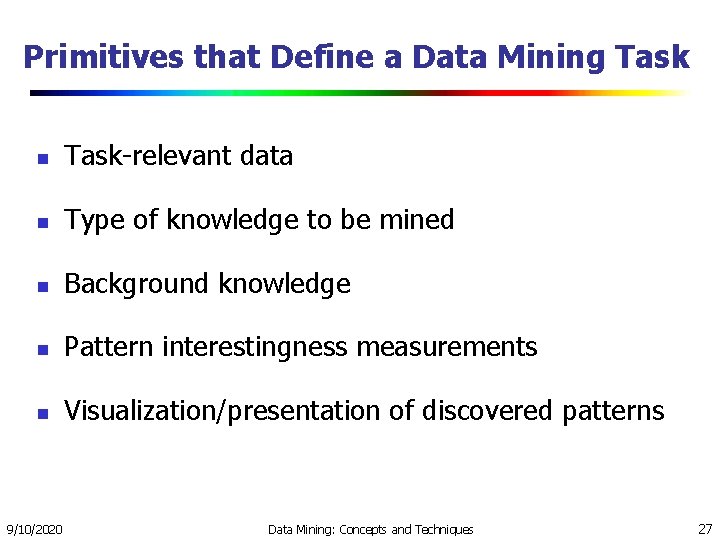 Primitives that Define a Data Mining Task

- Task-relevant data
- Type of knowledge to be mined
- Background knowledge
- Pattern interestingness measurements
- Visualization/presentation of discovered patterns

9/10/2020 Data Mining: Concepts and Techniques 27